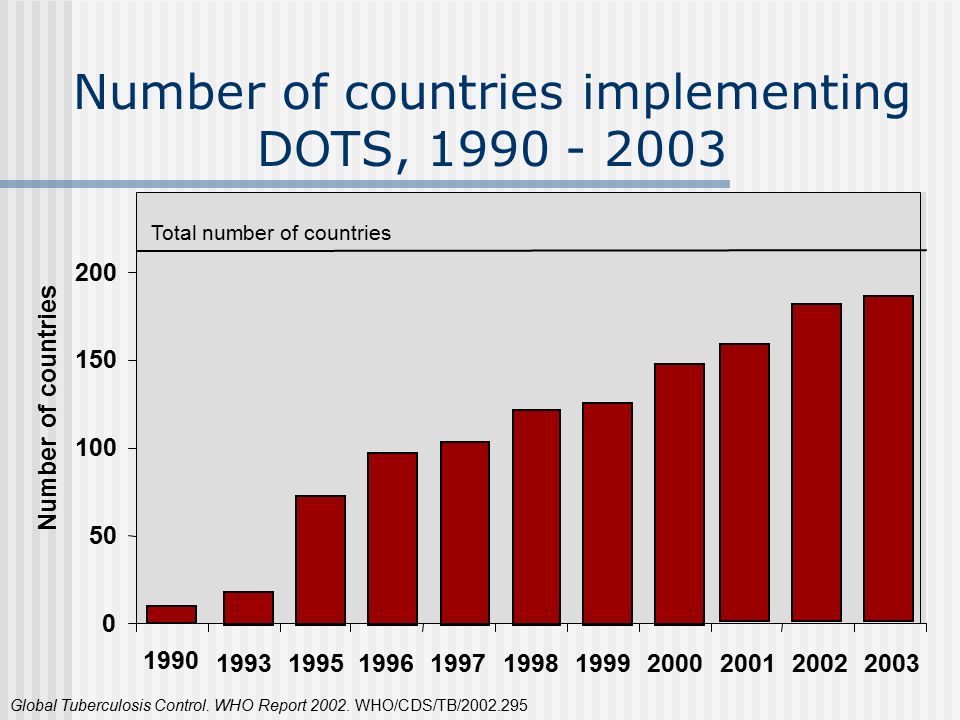 Number of countries implementing DOTS, 1990 - 2003

Total number of countries

Number of countries

200
150
100
50
0

1990 1993 1995 1996 1997 1998 1999 2000 2001 2002 2003

Global Tuberculosis Control. WHO Report 2002. WHO/CDS/TB/2002.295